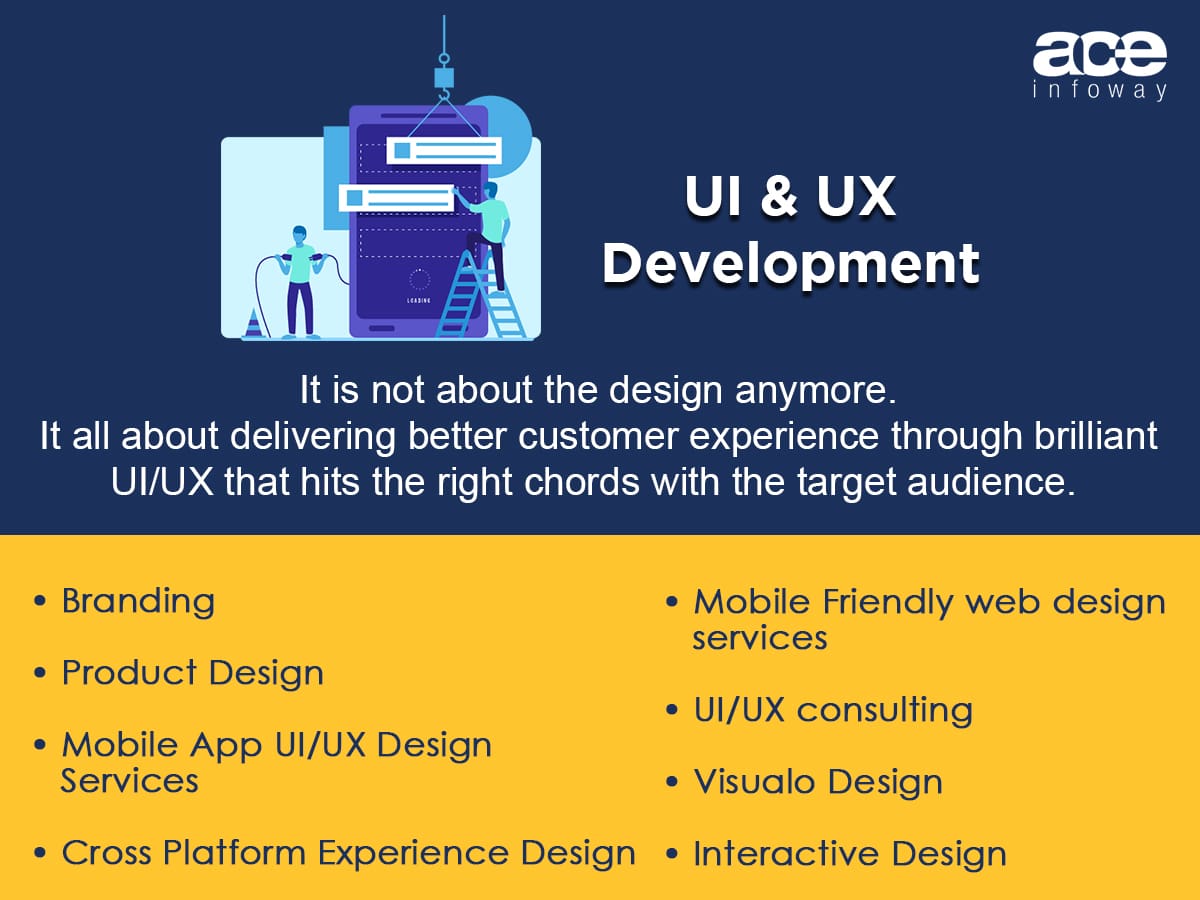 ace
infoway

LOADING

UI & UX
Development

It is not about the design anymore.
It all about delivering better customer experience through brilliant UI/UX that hits the right chords with the target audience.

• Branding
• Product Design
• Mobile App UI/UX Design Services
• Cross Platform Experience Design

• Mobile Friendly web design services
• UI/UX consulting
• Visualo Design
• Interactive Design